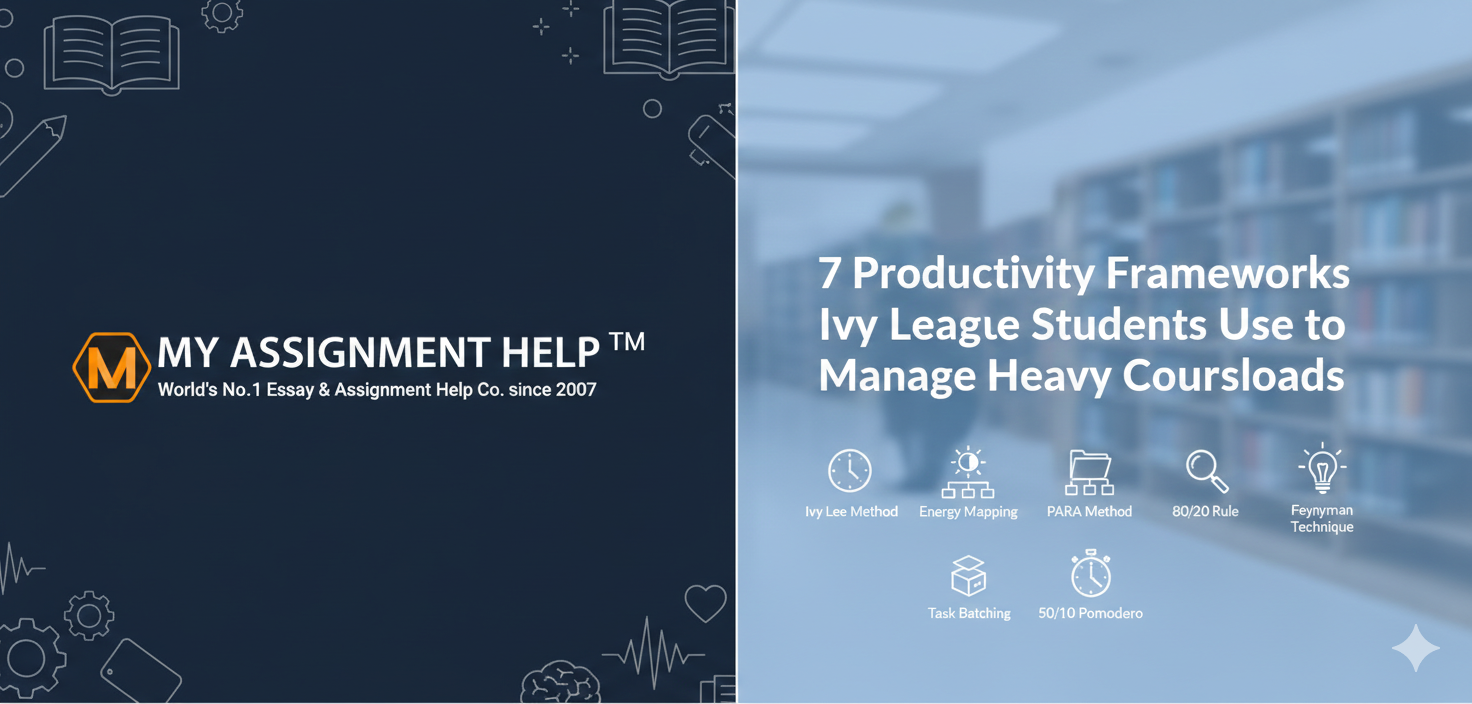 M MY ASSIGNMENT HELP ™
World's No.1 Essay & Assignment Help Co. since 2007

7 Productivity Frameworks Ivy League Students Use to Manage Heavy Coursloads

Ivy Lee Method
Energy Mapping
PARA Method
80/20 Rule
Feynyman Technique
Task Batching
50/10 Pomodero